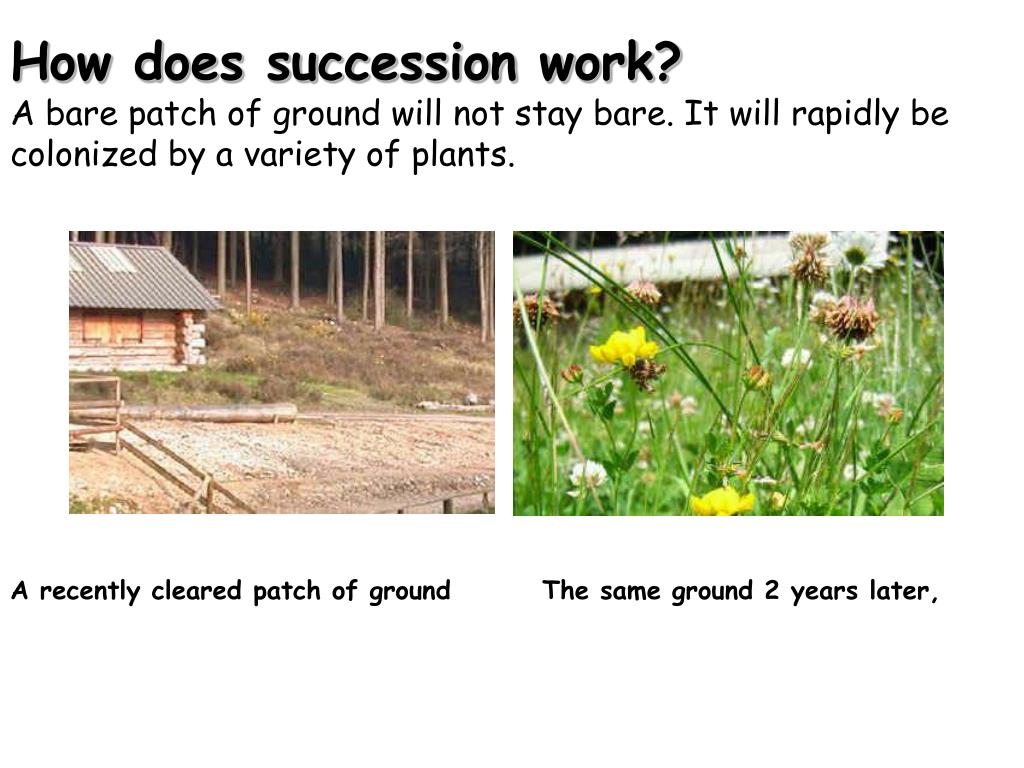 How does succession work?
A bare patch of ground will not stay bare. It will rapidly be colonized by a variety of plants.

A recently cleared patch of ground

The same ground 2 years later,